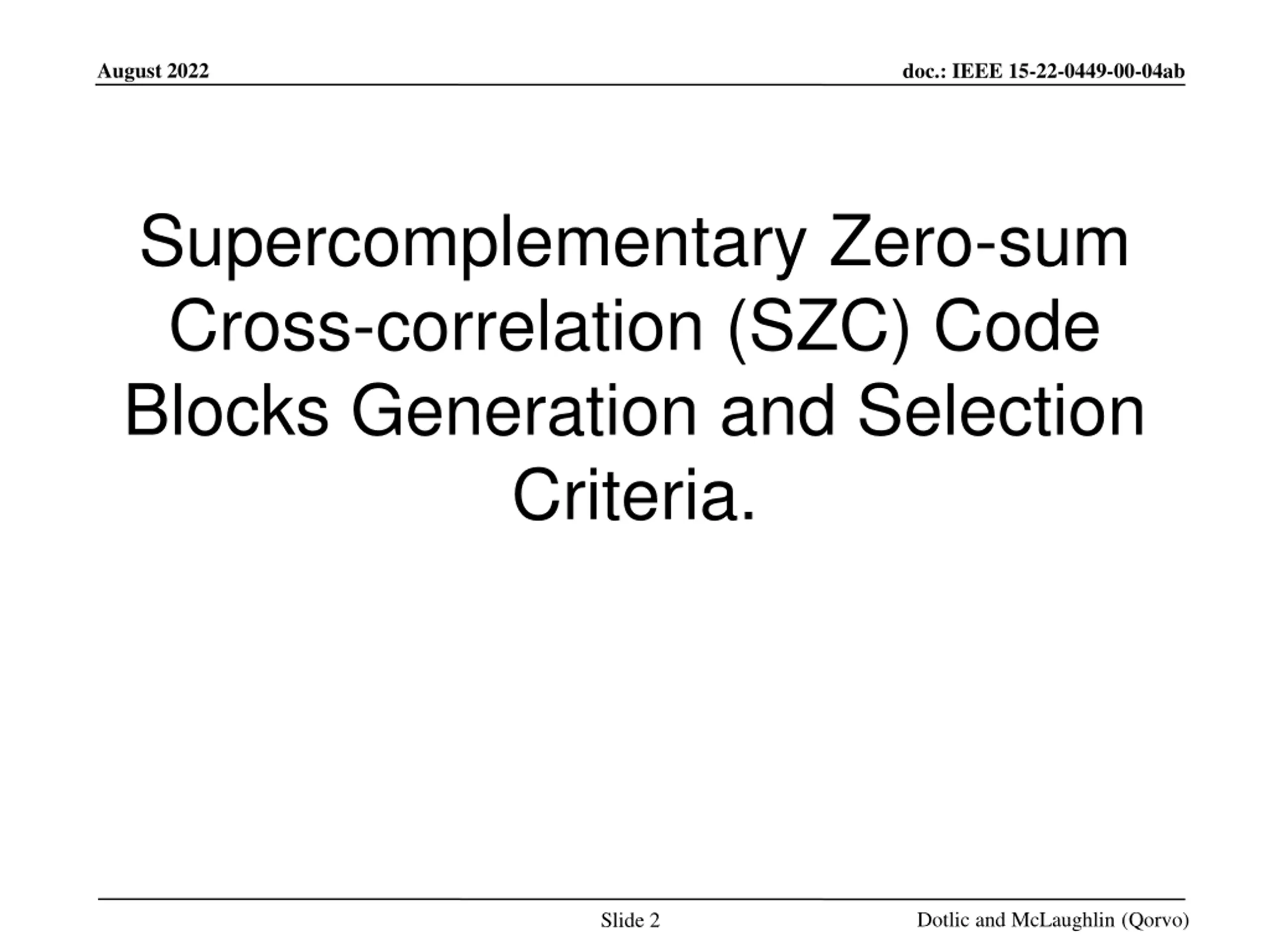 August 2022

doc.: IEEE 15-22-0449-00-04ab

Supercomplementary Zero-sum Cross-correlation (SZC) Code Blocks Generation and Selection Criteria.

Slide 2

Dotlic and McLaughlin (Qorvo)